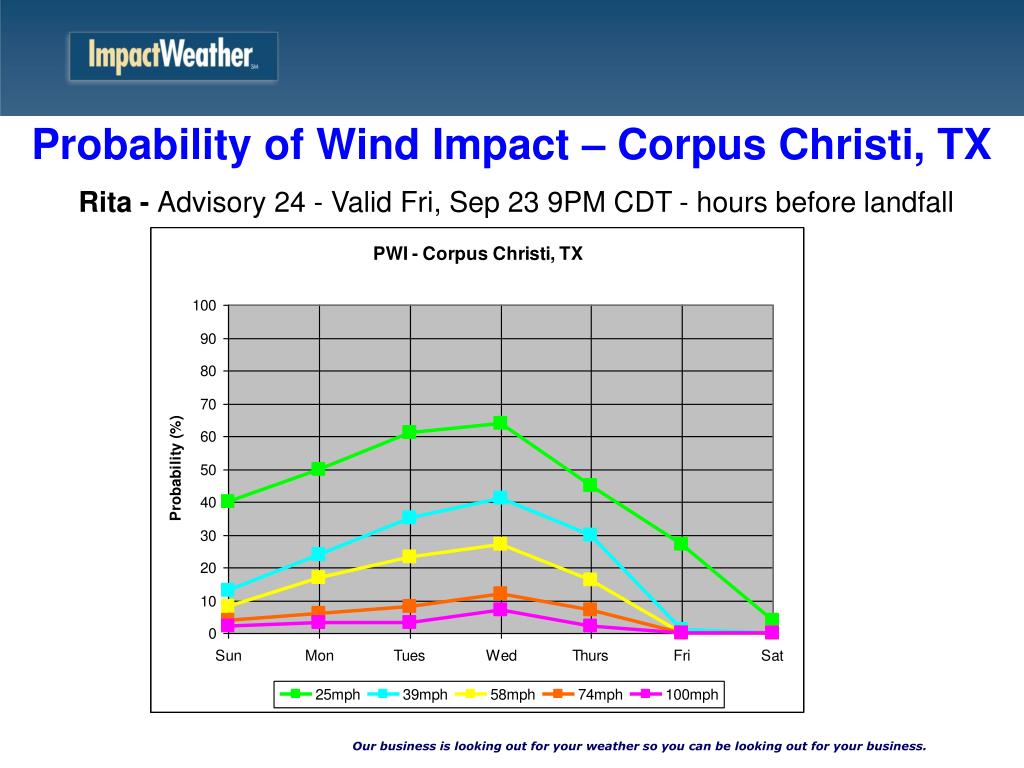 ImpactWeather℠

Probability of Wind Impact – Corpus Christi, TX

Rita - Advisory 24 - Valid Fri, Sep 23 9PM CDT - hours before landfall

PWI - Corpus Christi, TX

Probability (%)

100
90
80
70
60
50
40
30
20
10
0

Sun Mon Tues Wed Thurs Fri Sat

25mph 39mph 58mph 74mph 100mph

Our business is looking out for your weather so you can be looking out for your business.